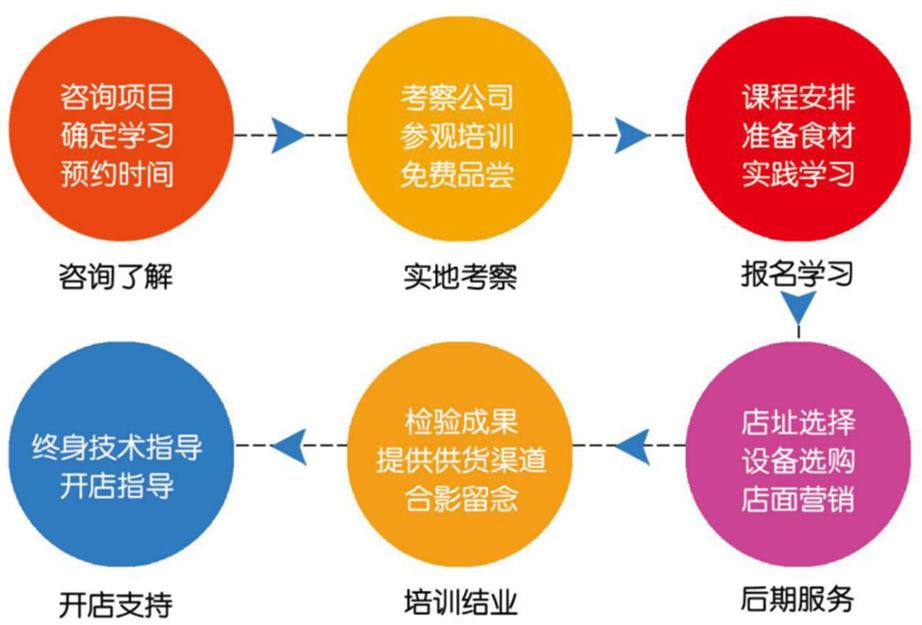 咨询项目
确定学习
预约时间

咨询了解

考察公司
参观培训
免费品尝

实地考察

课程安排
准备食材
实践学习

报名学习

店址选择
设备选购
店面营销

后期服务

检验成果
提供供货渠道
合影留念

培训结业

终身技术指导
开店指导

开店支持